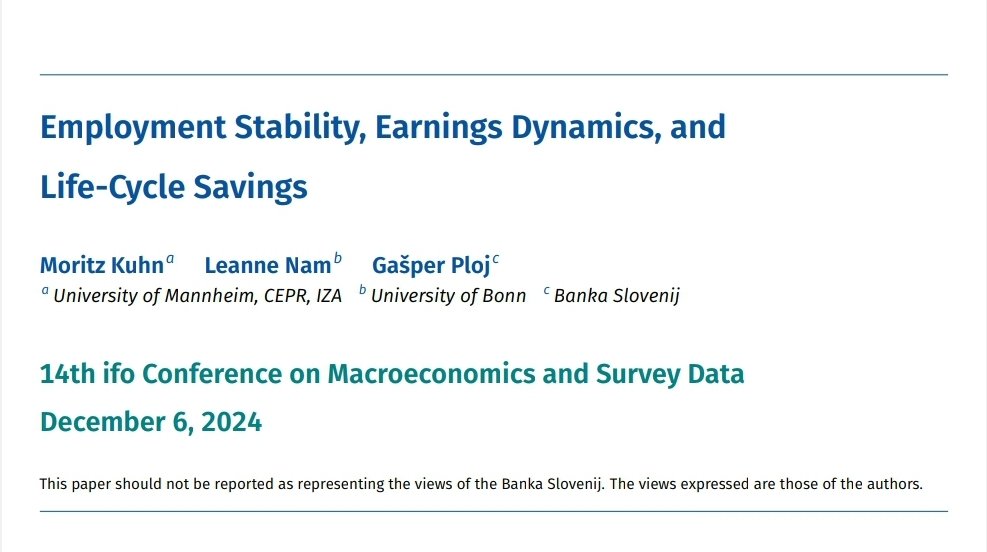 Employment Stability, Earnings Dynamics, and Life-Cycle Savings

Moritz Kuhn$^a$ Leanne Nam$^b$ Gašper Ploj$^c$
$^a$ University of Mannheim, CEPR, IZA $^b$ University of Bonn $^c$ Banka Slovenij

14th ifo Conference on Macroeconomics and Survey Data
December 6, 2024

This paper should not be reported as representing the views of the Banka Slovenij. The views expressed are those of the authors.